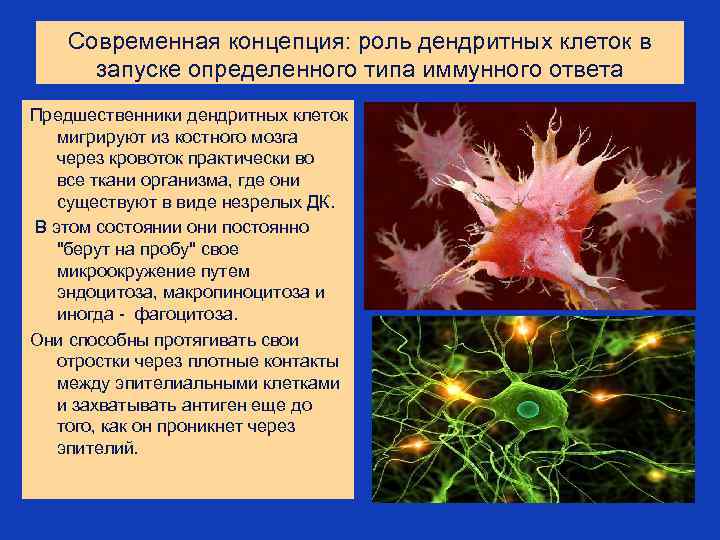 Современная концепция: роль дендритных клеток в запуске определенного типа иммунного ответа

Предшественники дендритных клеток мигрируют из костного мозга через кровоток практически во все ткани организма, где они существуют в виде незрелых ДК.

В этом состоянии они постоянно "берут на пробу" свое микроокружение путем эндоцитоза, макропиноцитоза и иногда - фагоцитоза.

Они способны протягивать свои отростки через плотные контакты между эпителиальными клетками и захватывать антиген еще до того, как он проникнет через эпителий.